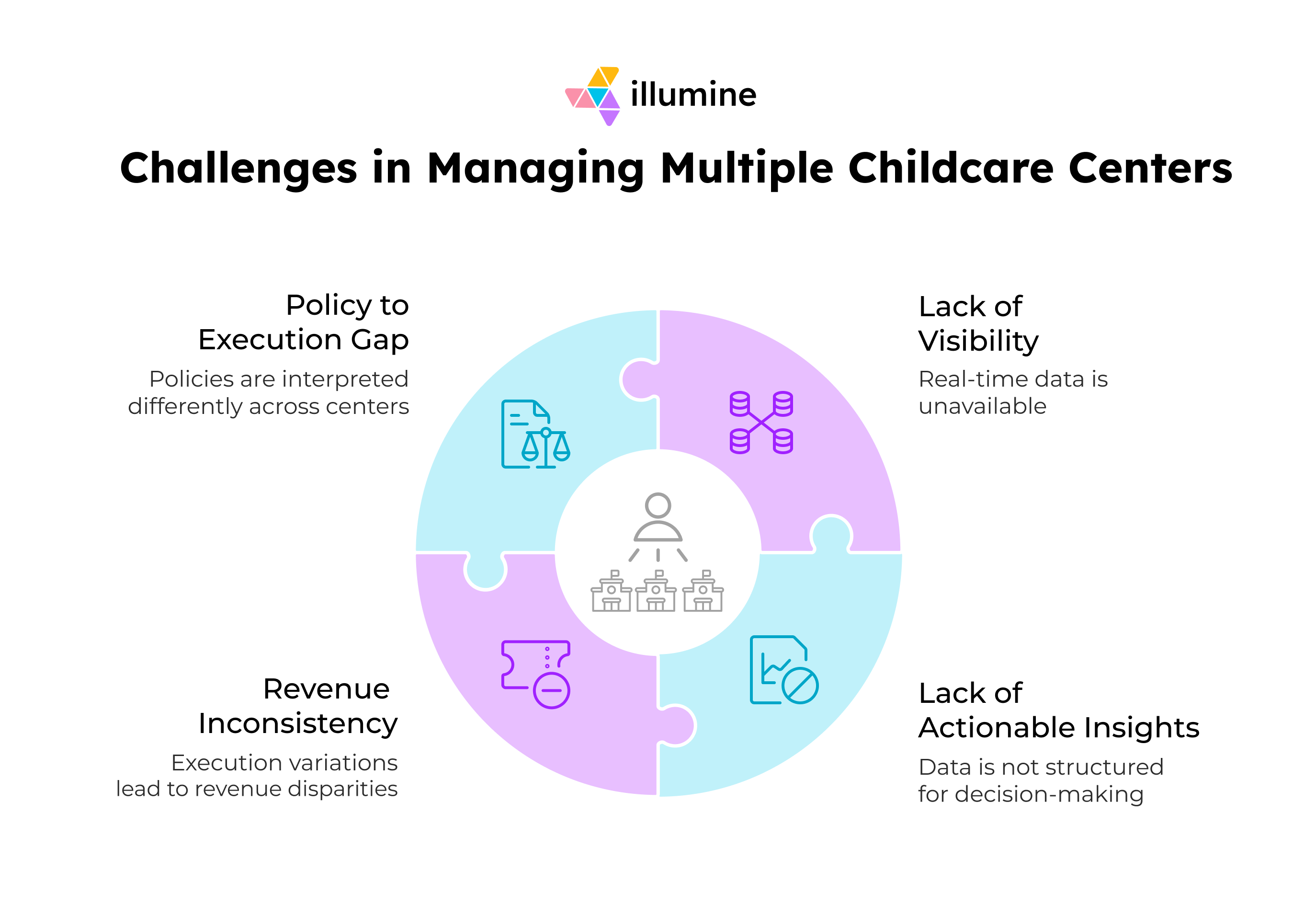 illumine

Challenges in Managing Multiple Childcare Centers

Policy to Execution Gap

Policies are interpreted differently across centers

Lack of Visibility

Real-time data is unavailable

Revenue Inconsistency

Execution variations lead to revenue disparities

Lack of Actionable Insights

Data is not structured for decision-making